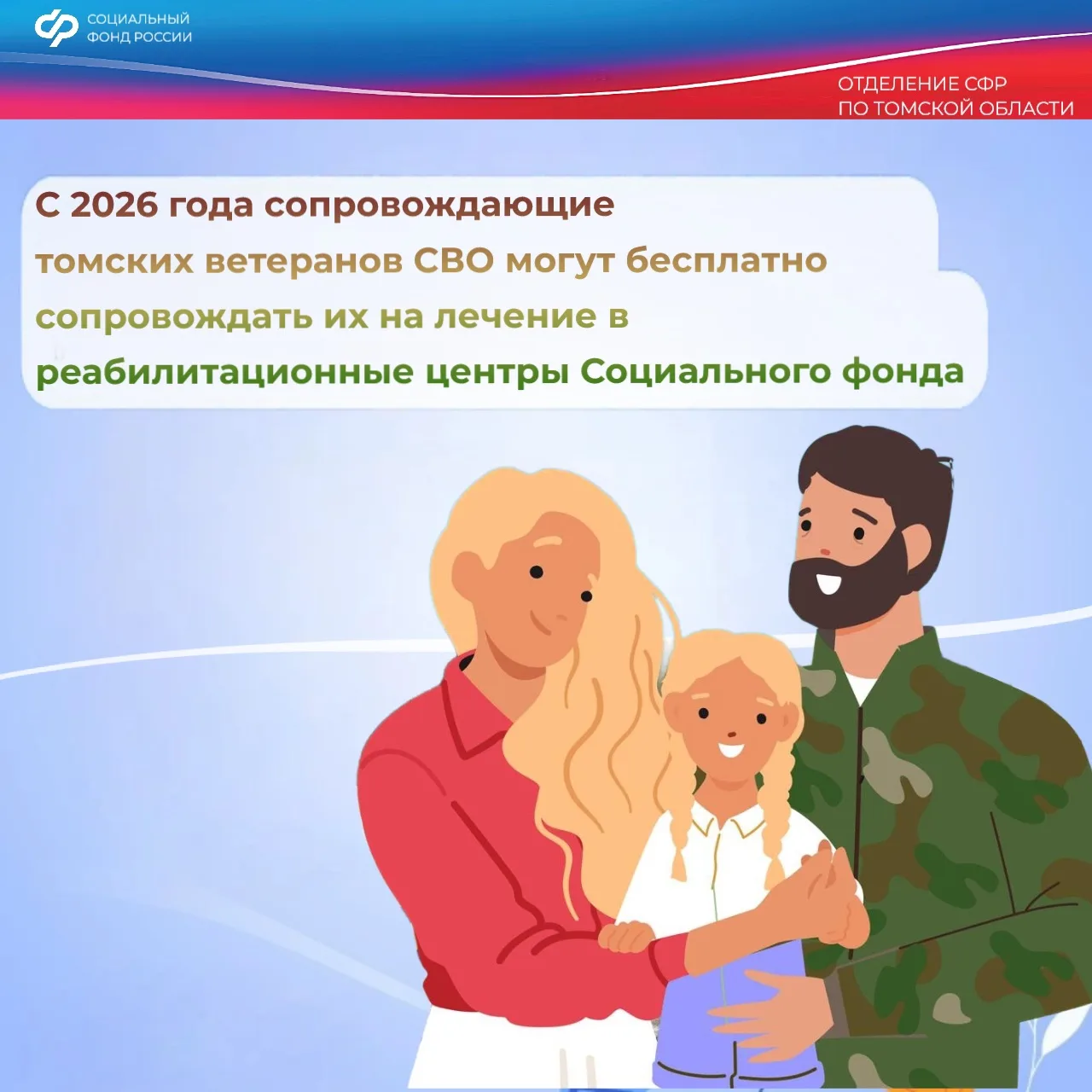 СОЦИАЛЬНЫЙ ФОНД РОССИИ

ОТДЕЛЕНИЕ СФР ПО ТОМСКОЙ ОБЛАСТИ

С 2026 года сопровождающие томских ветеранов СВО могут бесплатно сопровождать их на лечение в реабилитационные центры Социального фонда